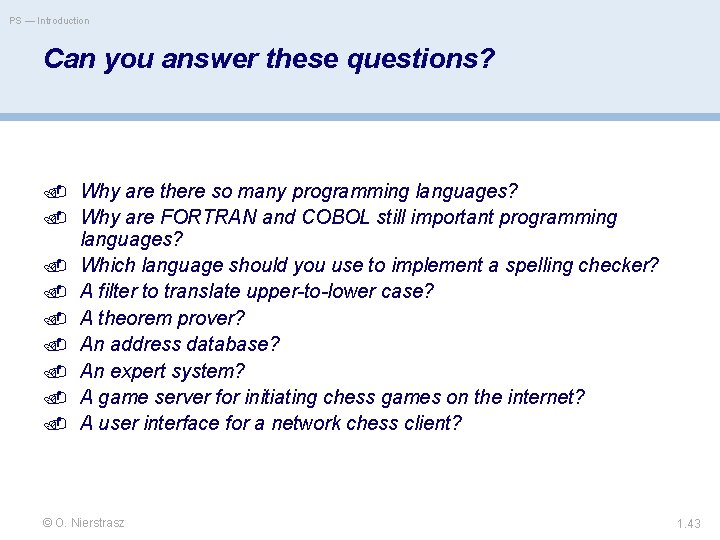 PS — Introduction

Can you answer these questions?

Why are there so many programming languages?
Why are FORTRAN and COBOL still important programming languages?
Which language should you use to implement a spelling checker?
A filter to translate upper-to-lower case?
A theorem prover?
An address database?
An expert system?
A game server for initiating chess games on the internet?
A user interface for a network chess client?

© O. Nierstrasz

1.43